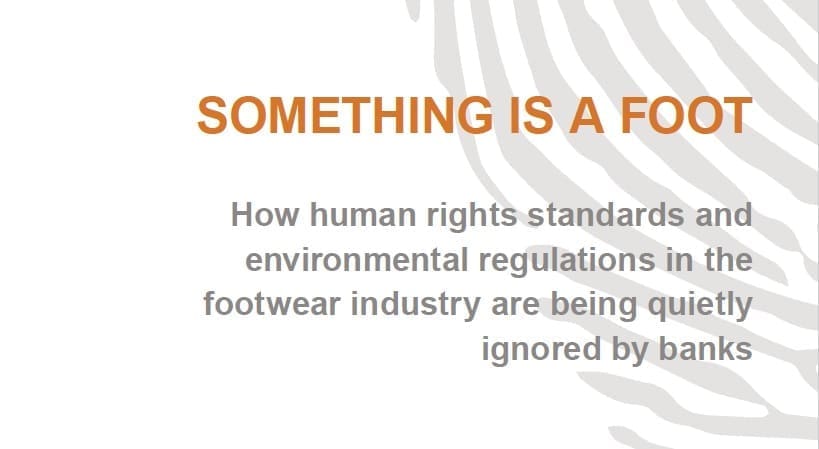 SOMETHING IS A FOOT

How human rights standards and environmental regulations in the footwear industry are being quietly ignored by banks